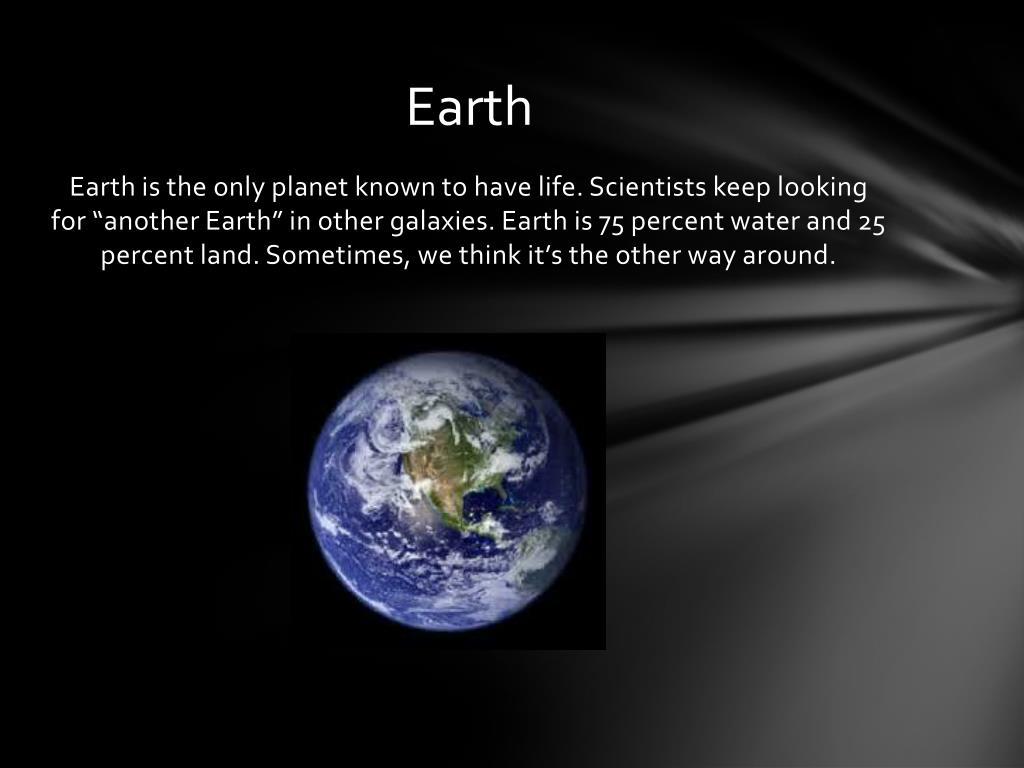 Earth

Earth is the only planet known to have life. Scientists keep looking for “another Earth” in other galaxies. Earth is 75 percent water and 25 percent land. Sometimes, we think it’s the other way around.